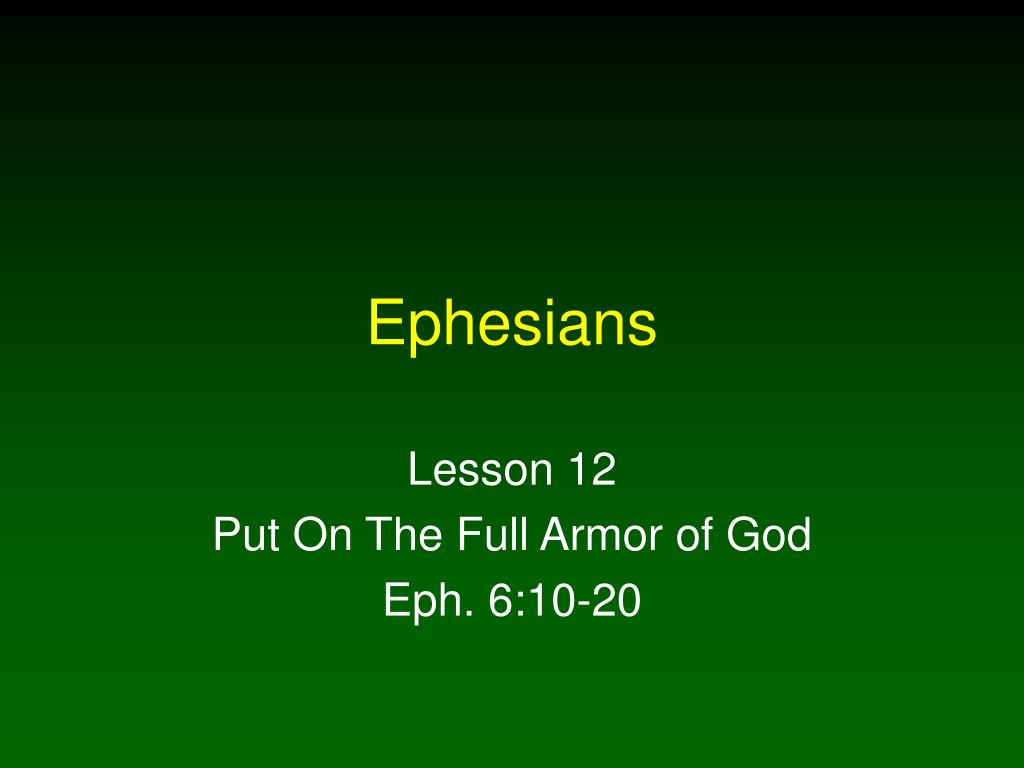 Ephesians

Lesson 12
Put On The Full Armor of God
Eph. 6:10-20